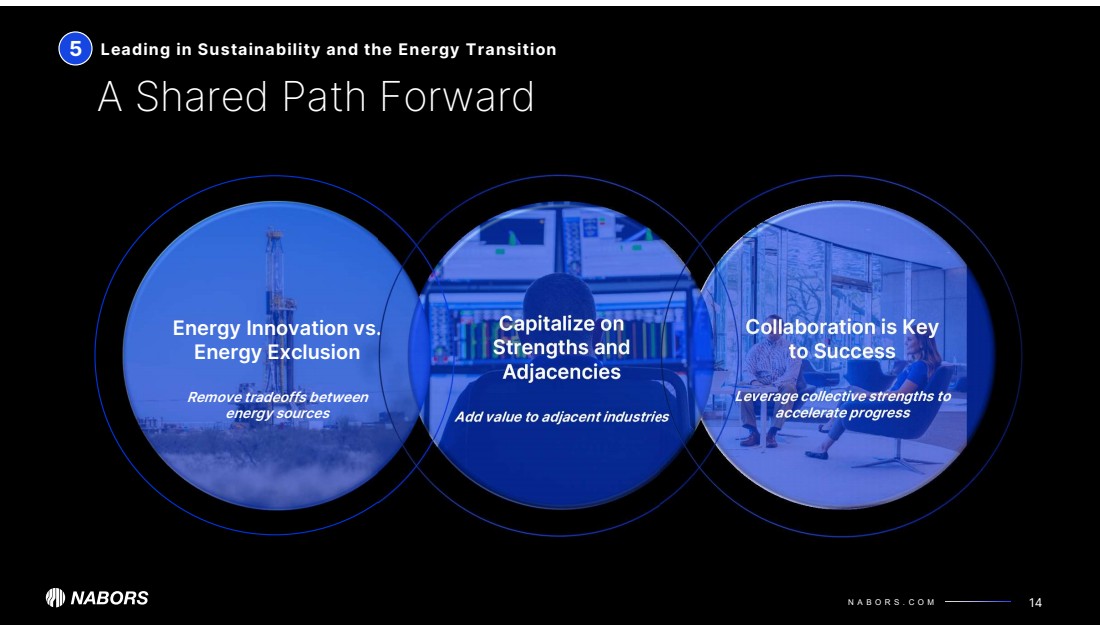 5 Leading in Sustainability and the Energy Transition

A Shared Path Forward

Energy Innovation vs. Energy Exclusion

Remove tradeoffs between energy sources

Capitalize on Strengths and Adjacencies

Add value to adjacent industries

Collaboration is Key to Success

Leverage collective strengths to accelerate progress

NABORS

NABORS.COM

14